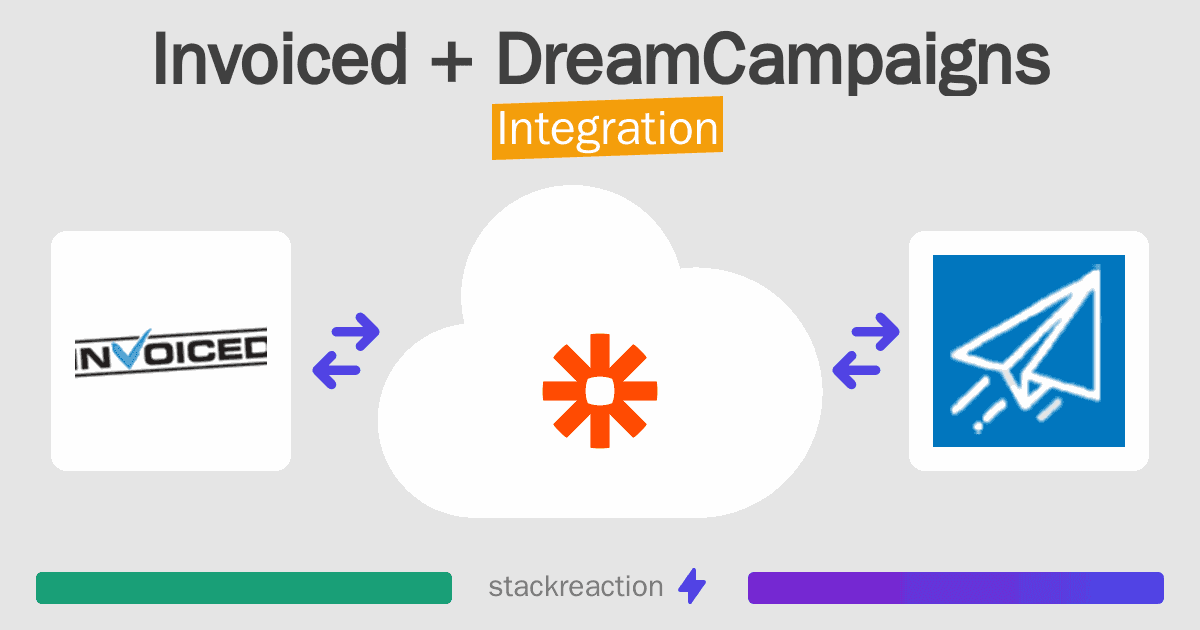 Invoiced + DreamCampaigns

Integration

INVOICED

stackreaction